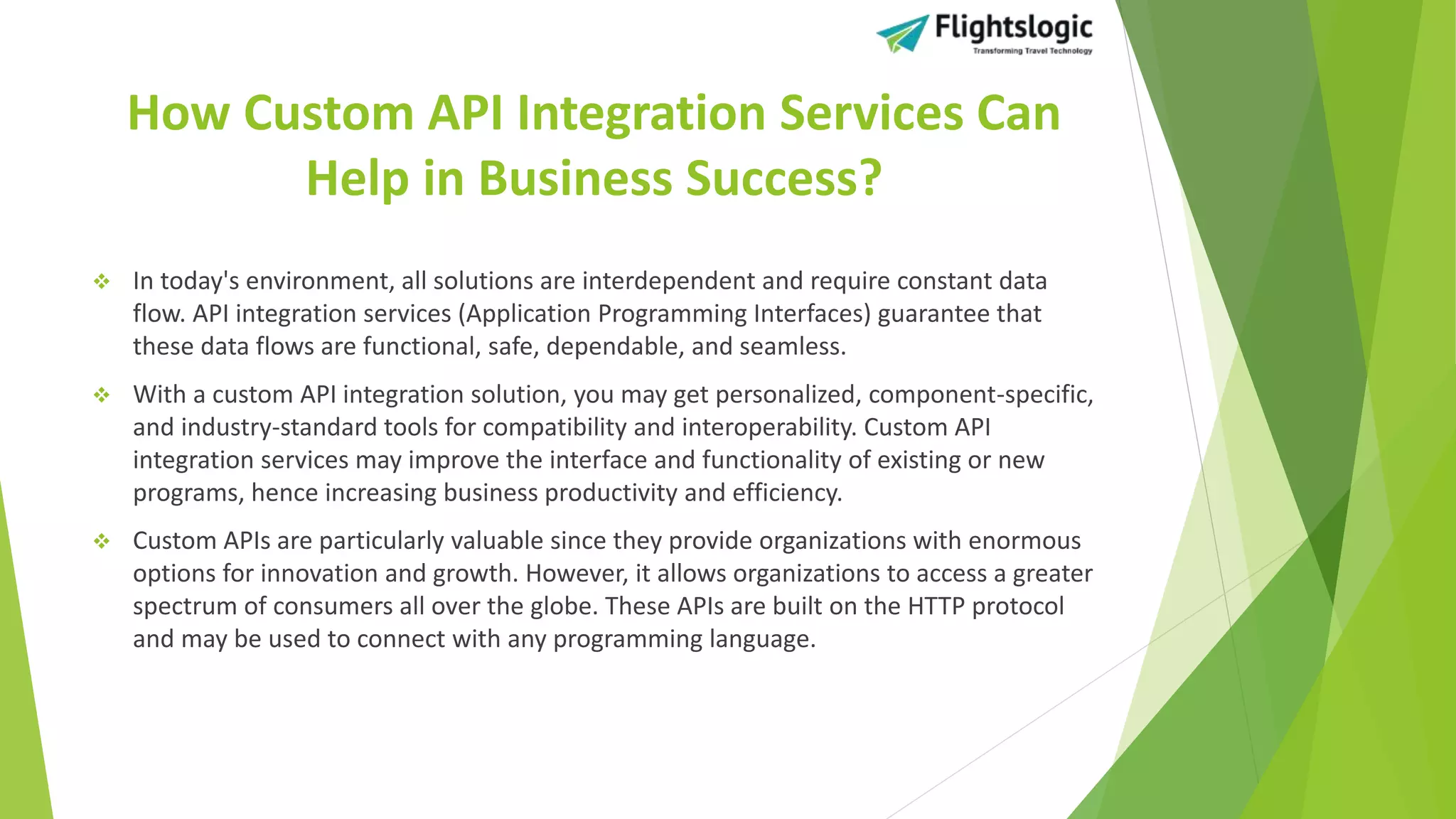 Flightslogic
Transforming Travel Technology

How Custom API Integration Services Can Help in Business Success?

❖ In today's environment, all solutions are interdependent and require constant data flow. API integration services (Application Programming Interfaces) guarantee that these data flows are functional, safe, dependable, and seamless.

❖ With a custom API integration solution, you may get personalized, component-specific, and industry-standard tools for compatibility and interoperability. Custom API integration services may improve the interface and functionality of existing or new programs, hence increasing business productivity and efficiency.

❖ Custom APIs are particularly valuable since they provide organizations with enormous options for innovation and growth. However, it allows organizations to access a greater spectrum of consumers all over the globe. These APIs are built on the HTTP protocol and may be used to connect with any programming language.